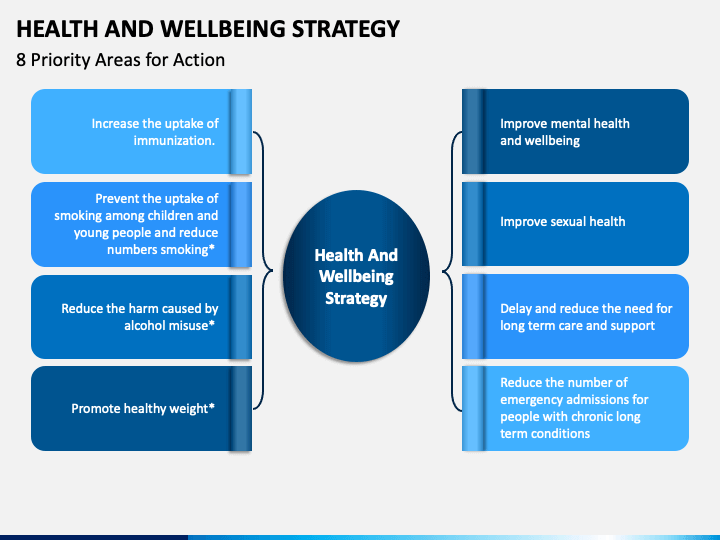 HEALTH AND WELLBEING STRATEGY

8 Priority Areas for Action

Increase the uptake of immunization.

Prevent the uptake of smoking among children and young people and reduce numbers smoking*

Reduce the harm caused by alcohol misuse*

Promote healthy weight*

Health And Wellbeing Strategy

Improve mental health and wellbeing

Improve sexual health

Delay and reduce the need for long term care and support

Reduce the number of emergency admissions for people with chronic long term conditions